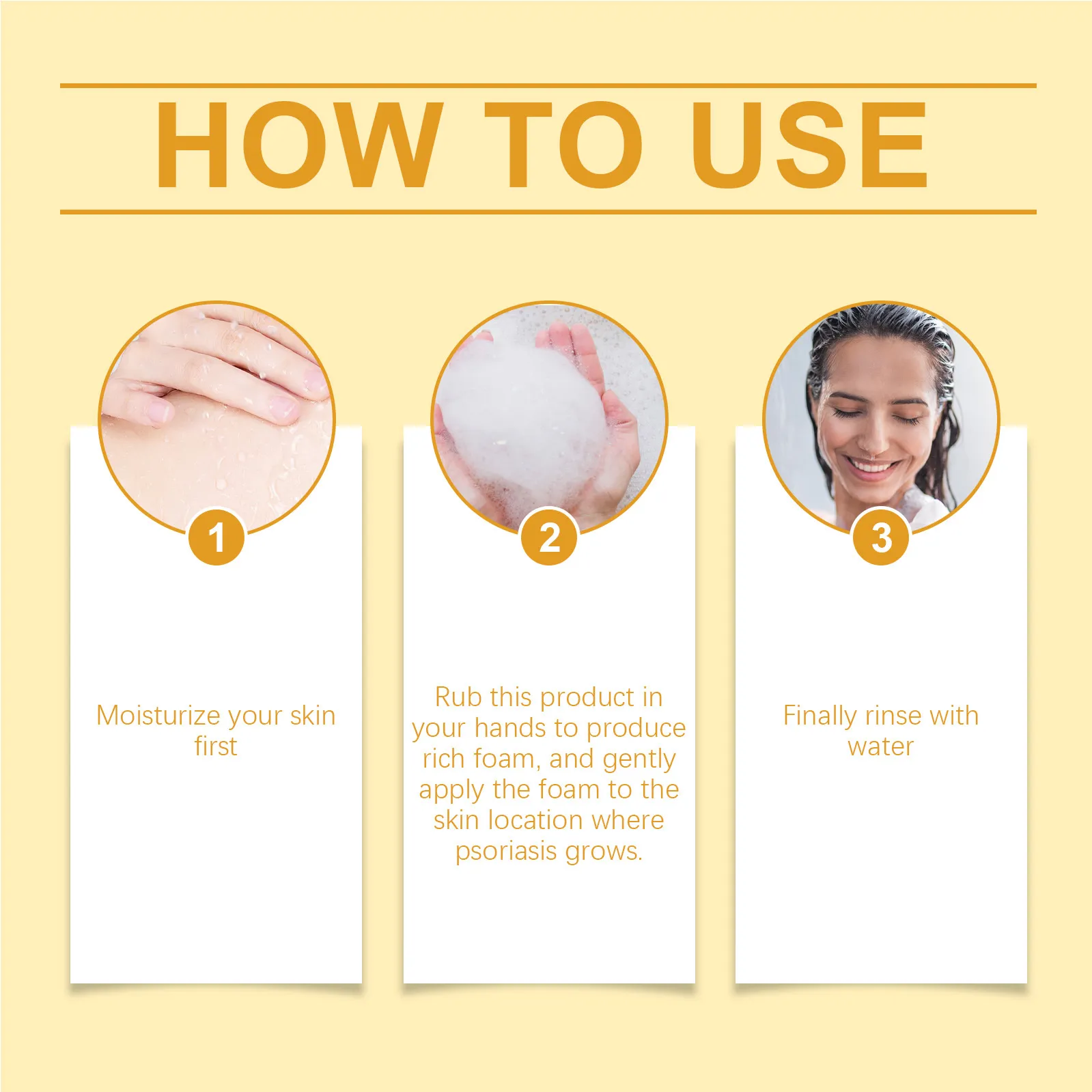 HOW TO USE

1

Moisturize your skin first

2

Rub this product in your hands to produce rich foam, and gently apply the foam to the skin location where psoriasis grows.

3

Finally rinse with water